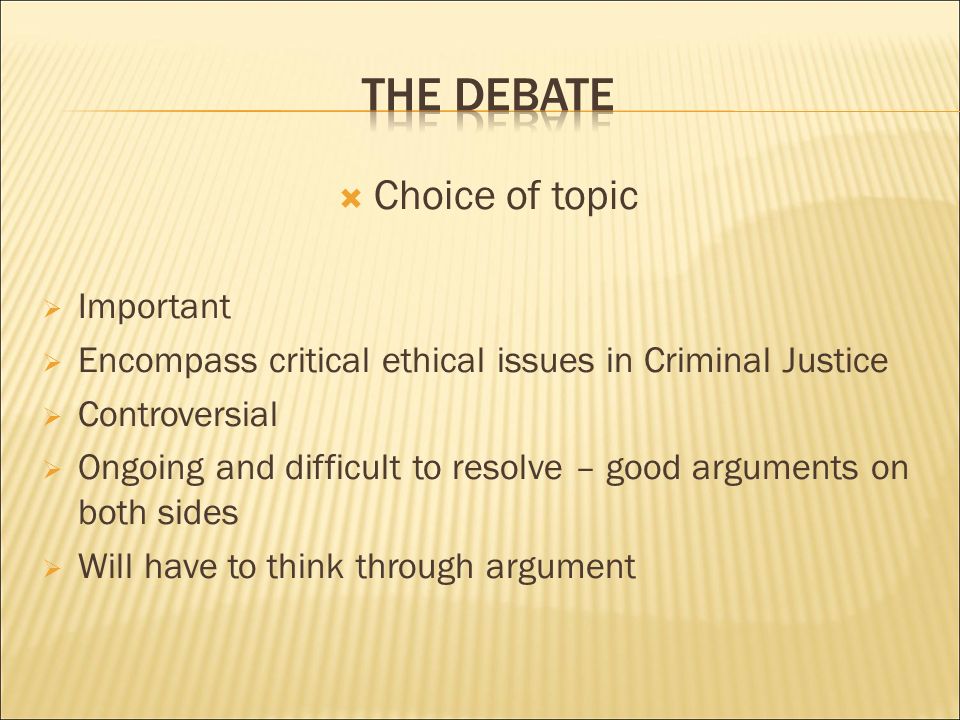 THE DEBATE

Choice of topic

Important
Encompass critical ethical issues in Criminal Justice
Controversial
Ongoing and difficult to resolve – good arguments on both sides
Will have to think through argument